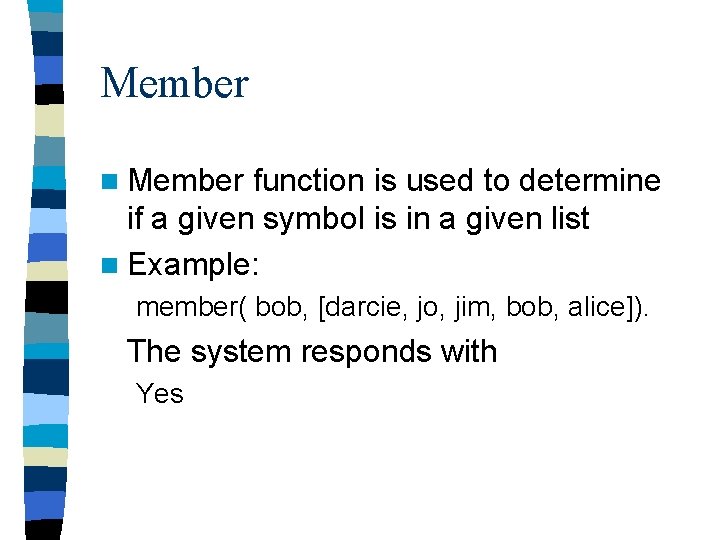 Member

Member function is used to determine if a given symbol is in a given list

Example:

member( bob, [darcie, jo, jim, bob, alice]).

The system responds with

Yes